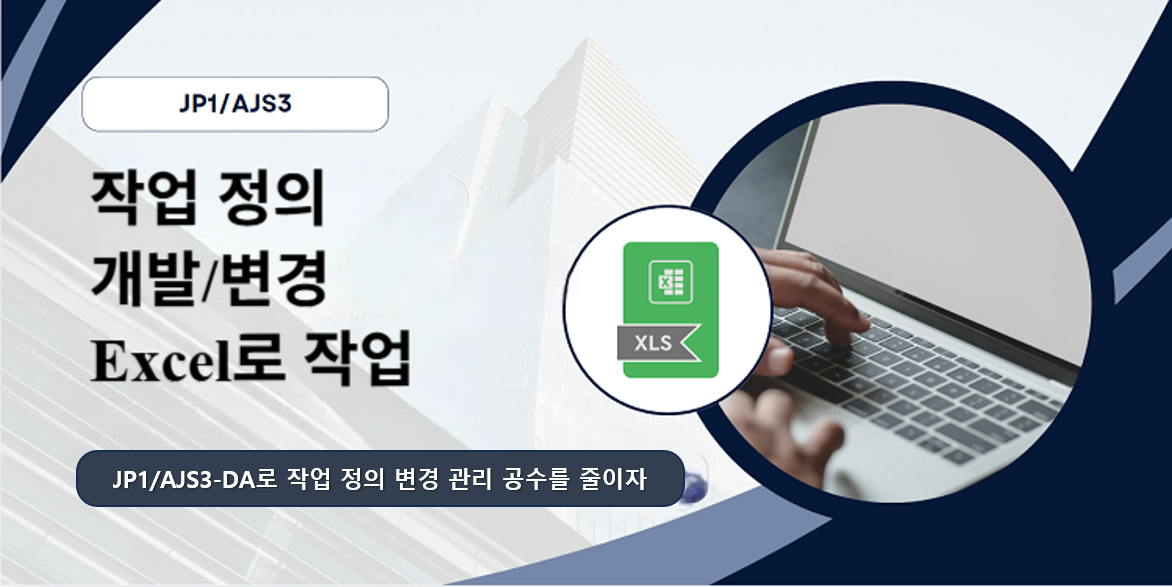 JP1/AJS3

작업 정의
개발/변경
Excel로 작업

XLS

JP1/AJS3-DA로 작업 정의 변경 관리 공수를 줄이자